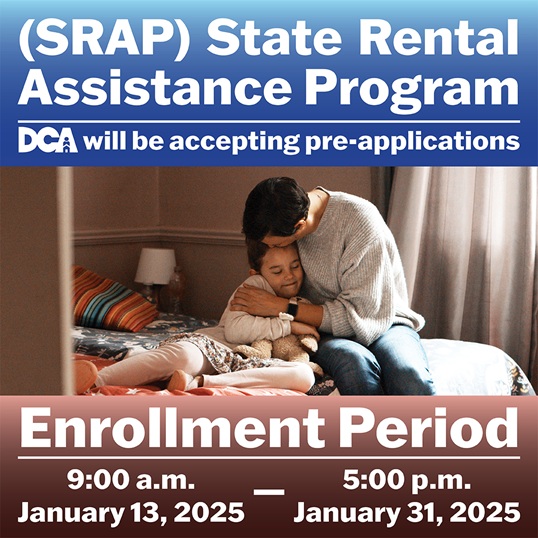 (SRAP) State Rental Assistance Program

DCA will be accepting pre-applications

Enrollment Period

9:00 a.m. January 13, 2025 — 5:00 p.m. January 31, 2025